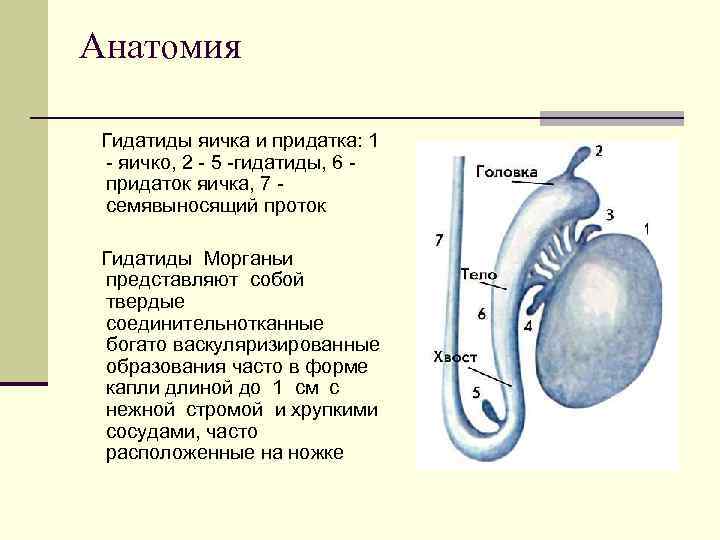 Анатомия

Гидатиды яичка и придатка: 1 - яичко, 2 - 5 -гидатиды, 6 - придаток яичка, 7 - семявыносящий проток

Гидатиды Морганьи представляют собой твердые соединительнотканные богато васкуляризированные образования часто в форме капли длиной до 1 см с нежной стромой и хрупкими сосудами, часто расположенные на ножке

2
Головка
3
1
7
Тело
6
4
Хвост
5